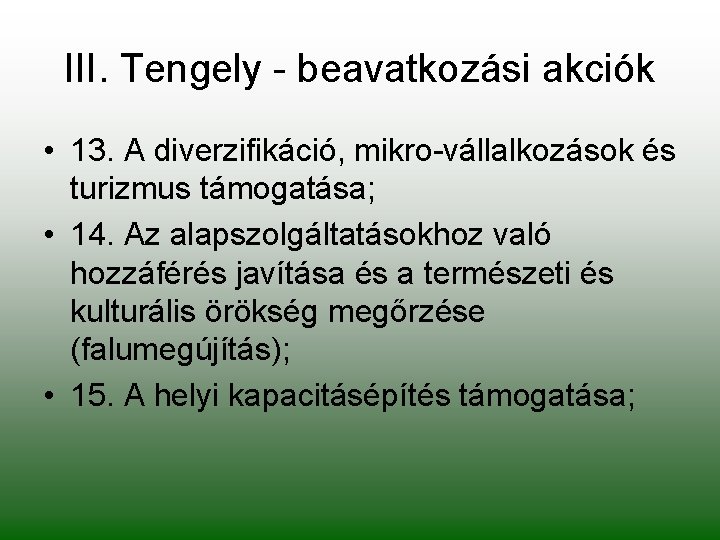 III. Tengely - beavatkozási akciók

• 13. A diverzifikáció, mikro-vállalkozások és turizmus támogatása;
• 14. Az alapszolgáltatásokhoz való hozzáférés javítása és a természeti és kulturális örökség megőrzése (falumegújítás);
• 15. A helyi kapacitásépítés támogatása;